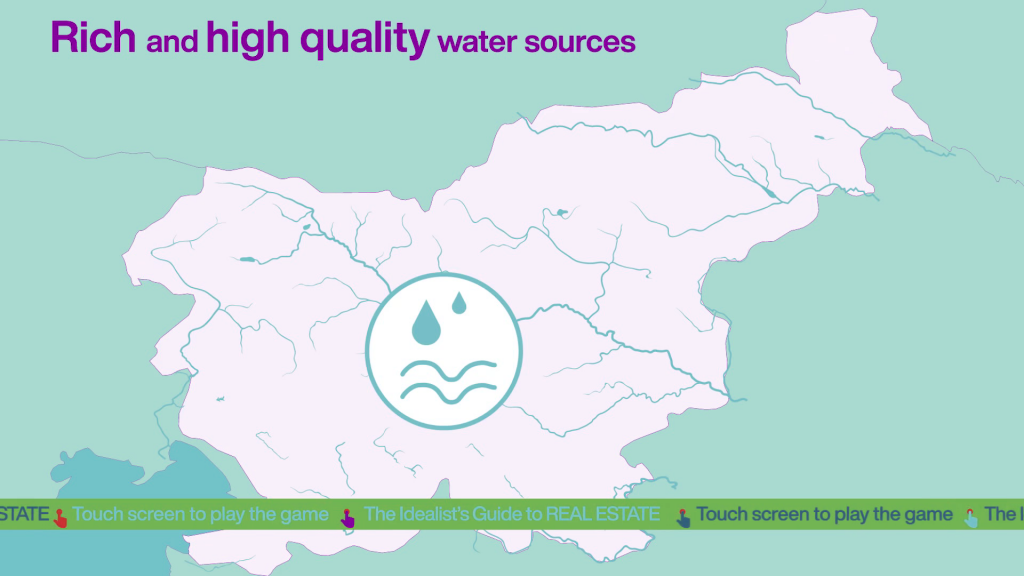 Rich and high quality water sources

STATE Touch screen to play the game The Idealist's Guide to REAL ESTATE Touch screen to play the game The I